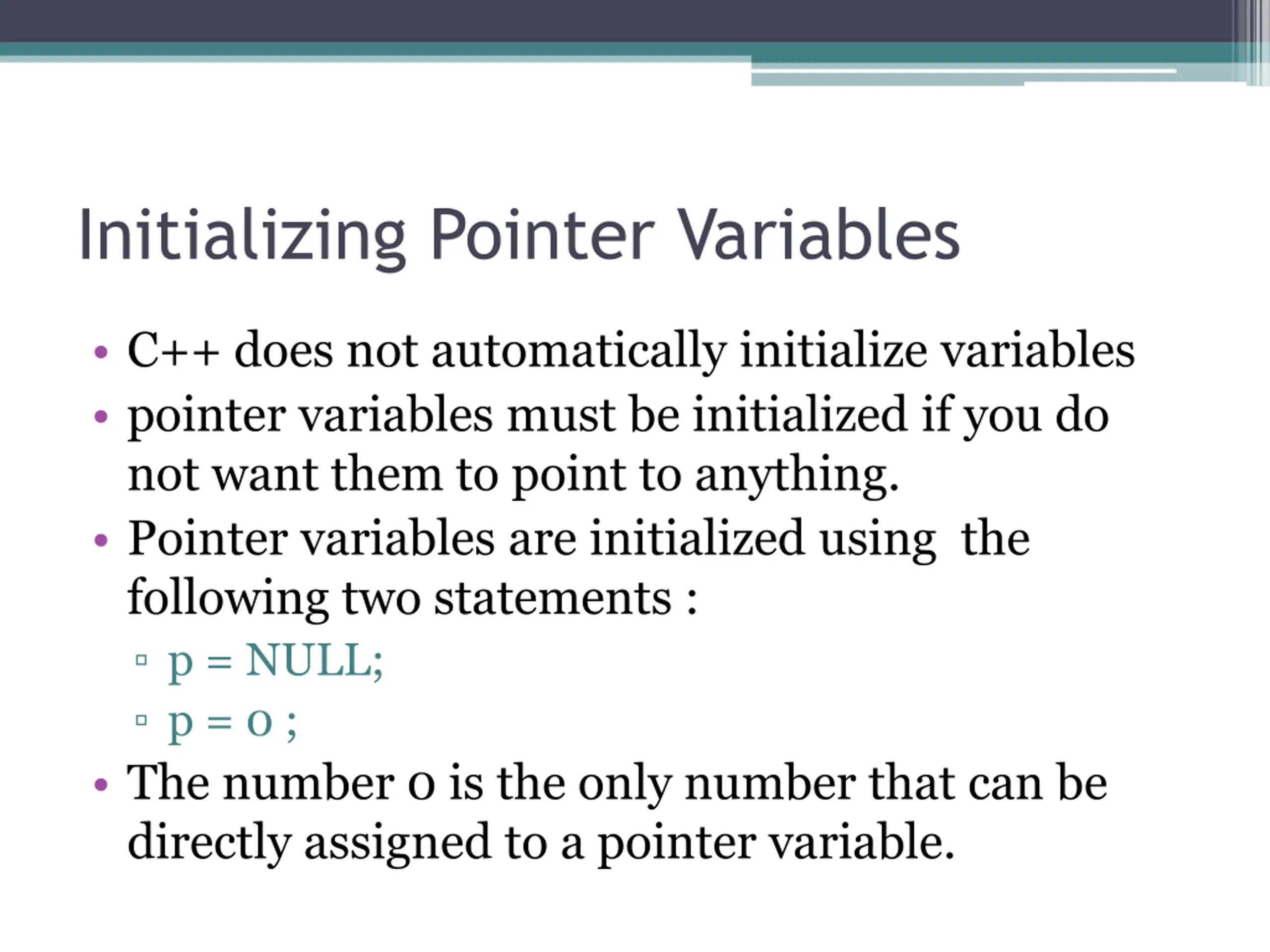 Initializing Pointer Variables

• C++ does not automatically initialize variables
• pointer variables must be initialized if you do not want them to point to anything.
• Pointer variables are initialized using the following two statements :
▫ p = NULL;
▫ p = 0 ;
• The number 0 is the only number that can be directly assigned to a pointer variable.